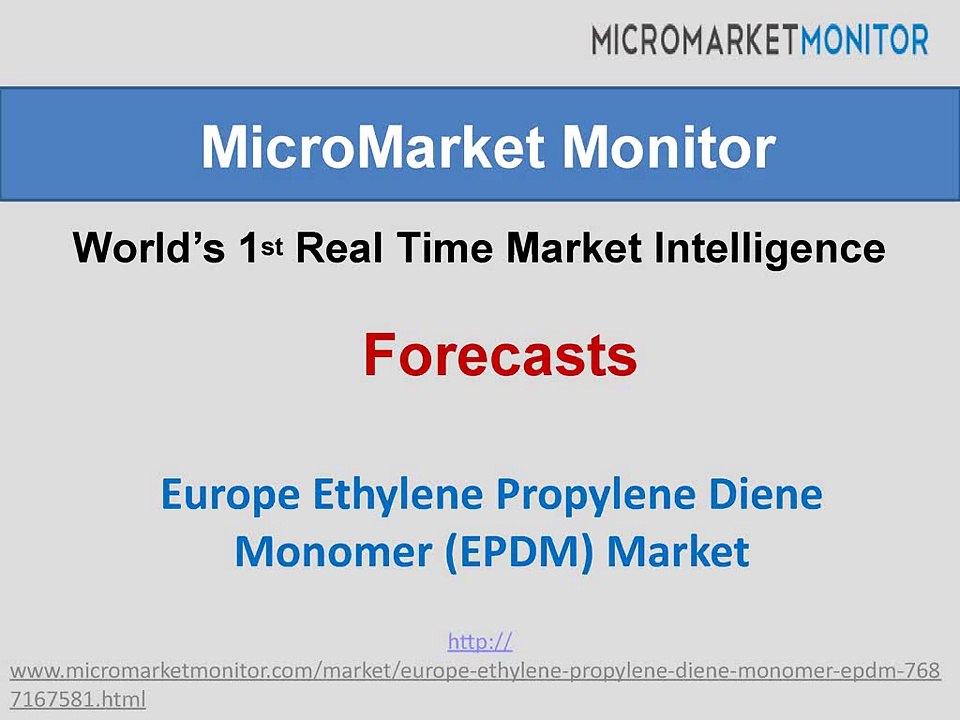 MICROMARKETMONITOR

MicroMarket Monitor

World's 1st Real Time Market Intelligence

Forecasts

Europe Ethylene Propylene Diene Monomer (EPDM) Market

http://www.micromarketmonitor.com/market/europe-ethylene-propylene-diene-monomer-epdm-7687167581.html